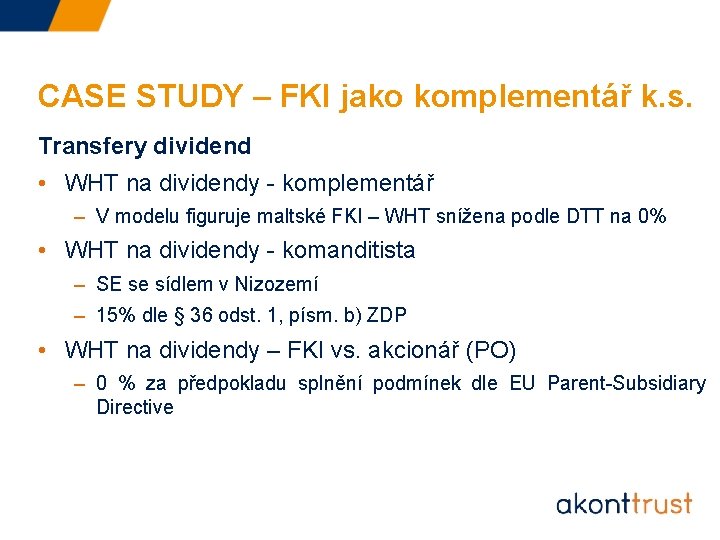 CASE STUDY – FKI jako komplementář k.s.

Transfery dividend

• WHT na dividendy - komplementář
– V modelu figuruje maltské FKI – WHT snížena podle DTT na 0%

• WHT na dividendy - komanditista
– SE se sídlem v Nizozemí
– 15% dle § 36 odst. 1, písm. b) ZDP

• WHT na dividendy – FKI vs. akcionář (PO)
– 0 % za předpokladu splnění podmínek dle EU Parent-Subsidiary Directive

akonttrust